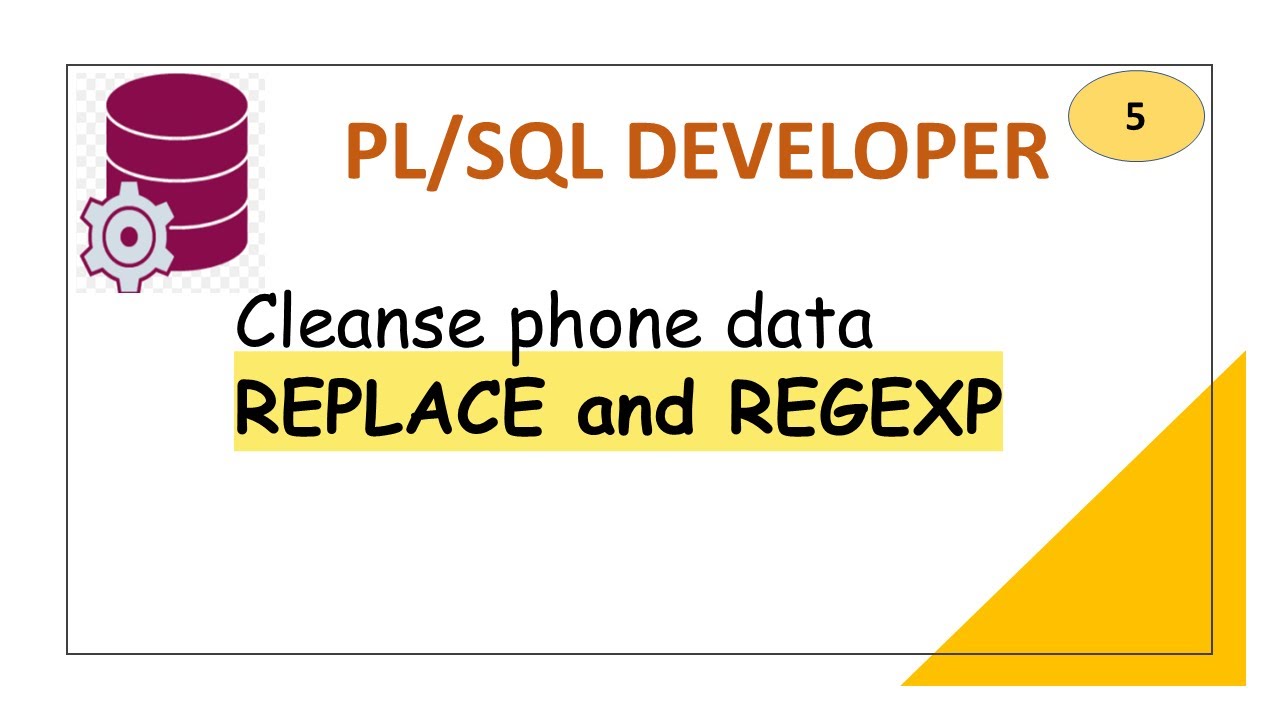 PL/SQL DEVELOPER

5

Cleanse phone data
REPLACE and REGEXP